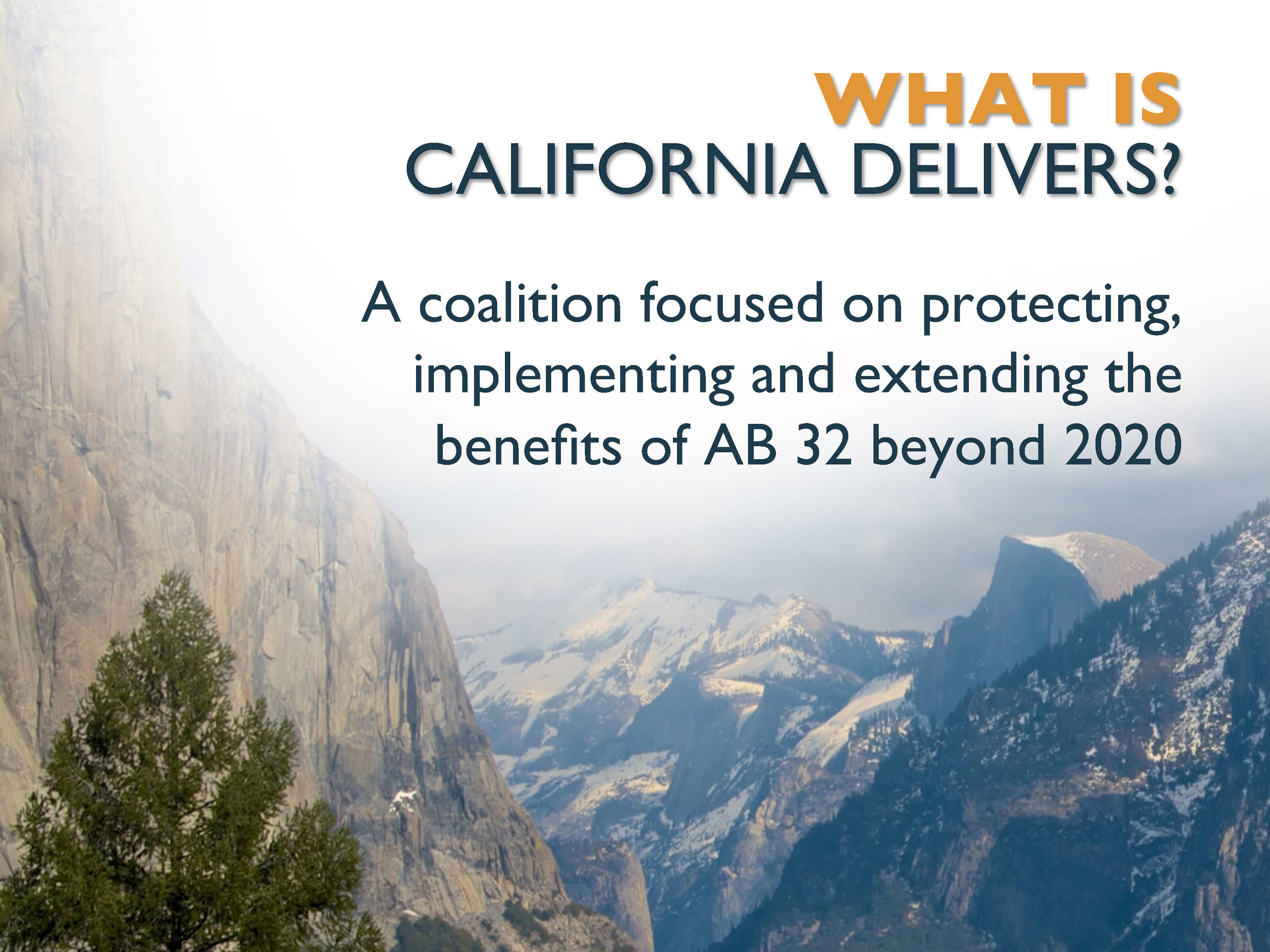 WHAT IS
CALIFORNIA DELIVERS?

A coalition focused on protecting, implementing and extending the benefits of AB 32 beyond 2020